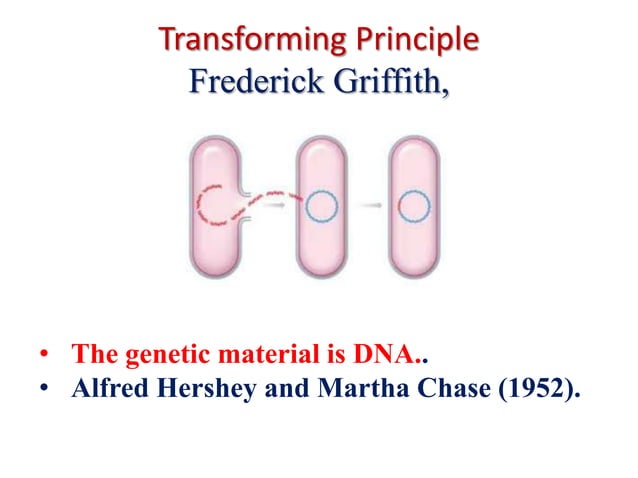 Transforming Principle
Frederick Griffith,

• The genetic material is DNA..
• Alfred Hershey and Martha Chase (1952).